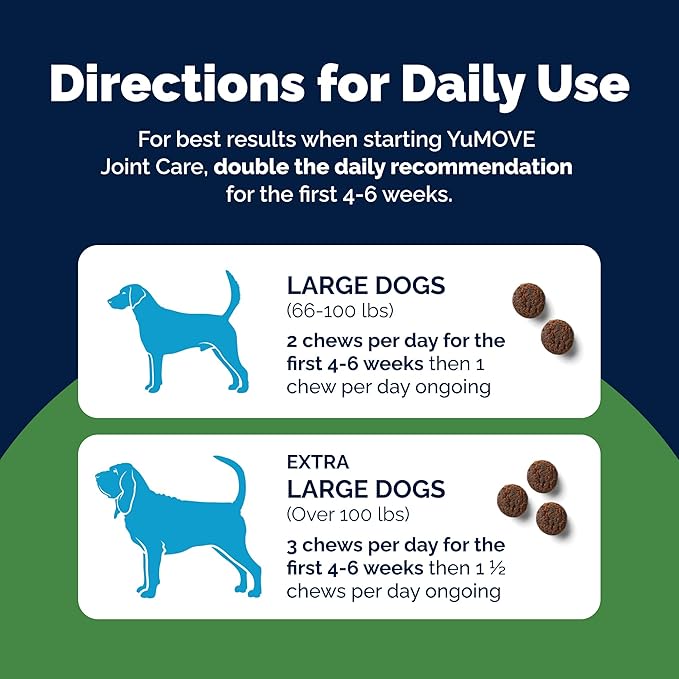 Directions for Daily Use

For best results when starting YuMOVE Joint Care, double the daily recommendation for the first 4-6 weeks.

LARGE DOGS
(66-100 lbs)
2 chews per day for the first 4-6 weeks then 1 chew per day ongoing

EXTRA
LARGE DOGS
(Over 100 lbs)
3 chews per day for the first 4-6 weeks then 1 ½ chews per day ongoing